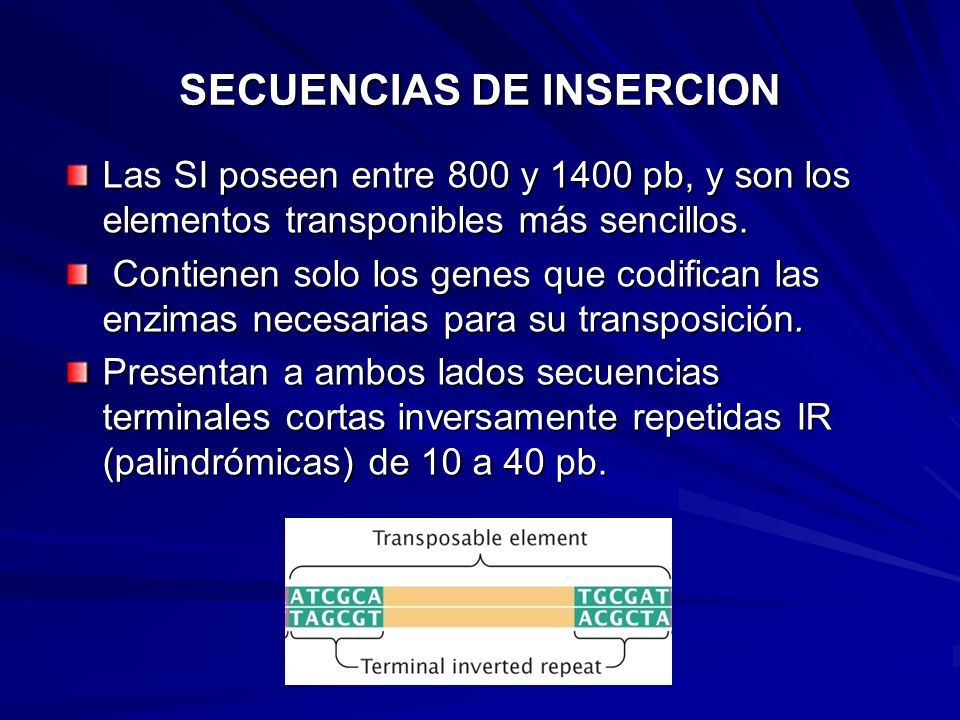 SECUENCIAS DE INSERCION

Las SI poseen entre 800 y 1400 pb, y son los elementos transponibles más sencillos.

Contienen solo los genes que codifican las enzimas necesarias para su transposición.

Presentan a ambos lados secuencias terminales cortas inversamente repetidas IR (palindrómicas) de 10 a 40 pb.

Transposable element

ATCGCA TGCGAT
TAGCGT ACGCTA

Terminal inverted repeat